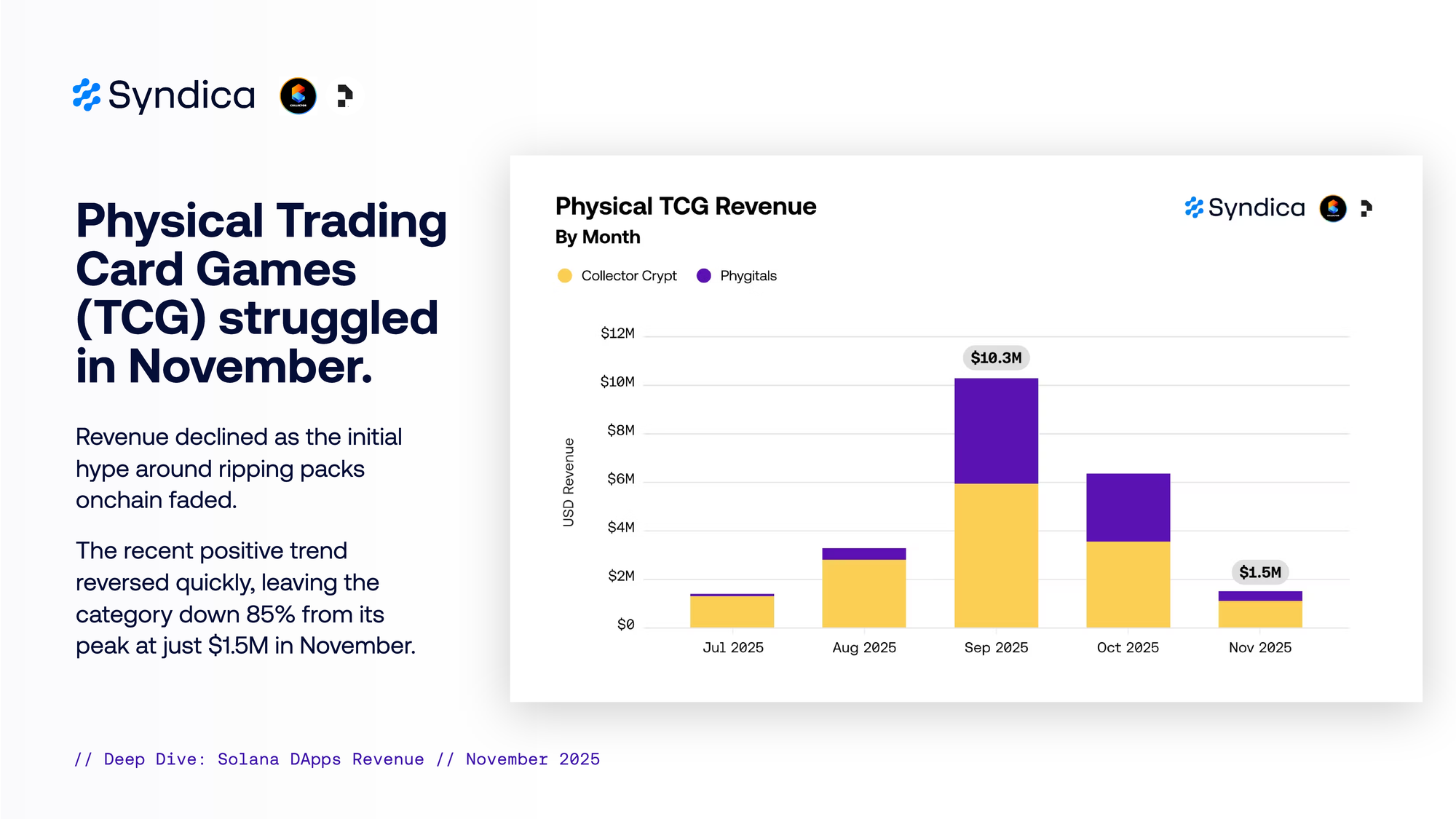 Syndica

Physical Trading Card Games (TCG) struggled in November.

Revenue declined as the initial hype around ripping packs onchain faded.

The recent positive trend reversed quickly, leaving the category down 85% from its peak at just $1.5M in November.

Physical TCG Revenue
By Month

Syndica

Collector Crypt
Phygitals

USD Revenue

$12M
$10M
$8M
$6M
$4M
$2M
$0

$10.3M
$1.5M

Jul 2025
Aug 2025
Sep 2025
Oct 2025
Nov 2025

// Deep Dive: Solana DApps Revenue // November 2025